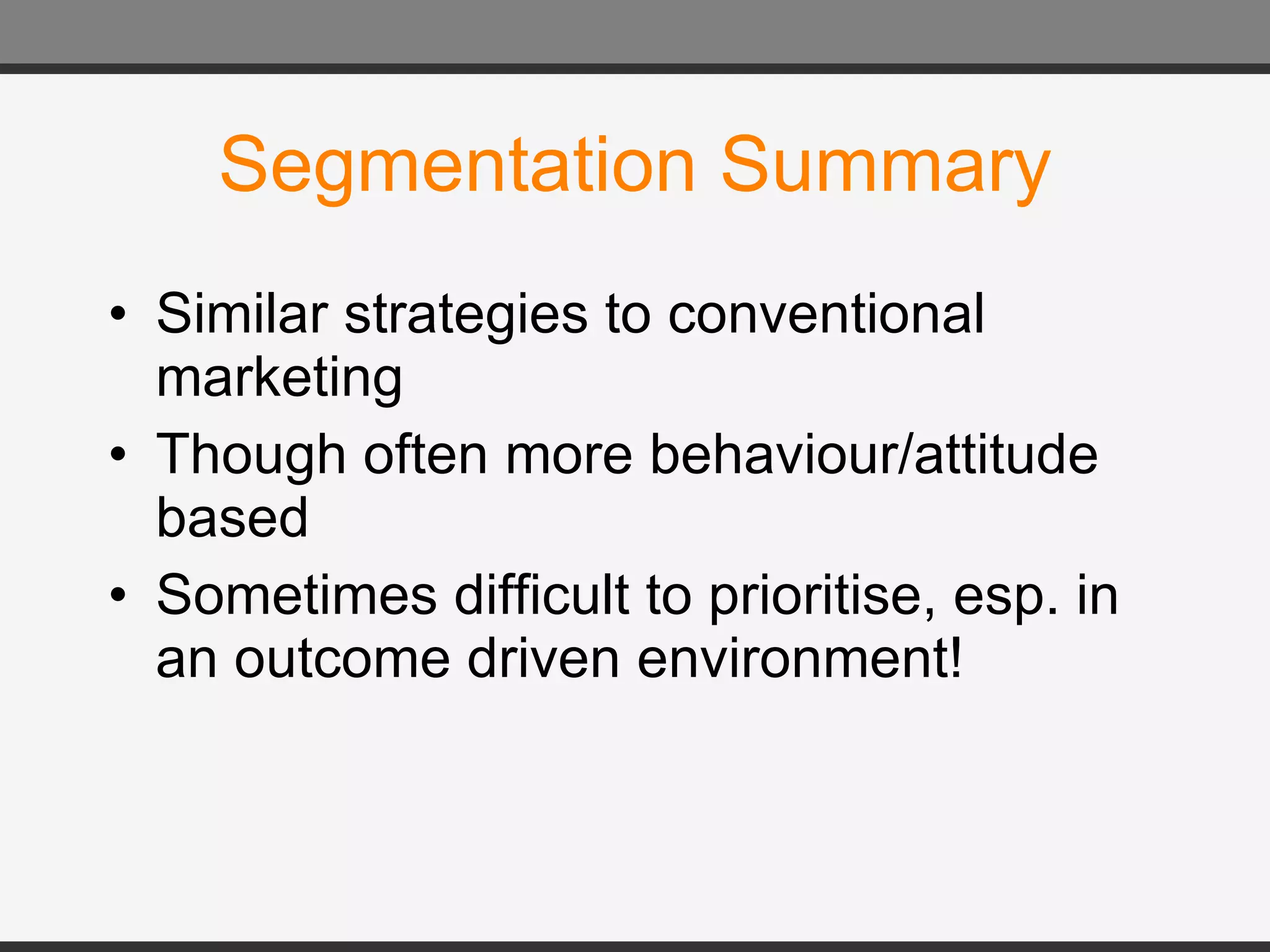 Segmentation Summary

• Similar strategies to conventional marketing
• Though often more behaviour/attitude based
• Sometimes difficult to prioritise, esp. in an outcome driven environment!